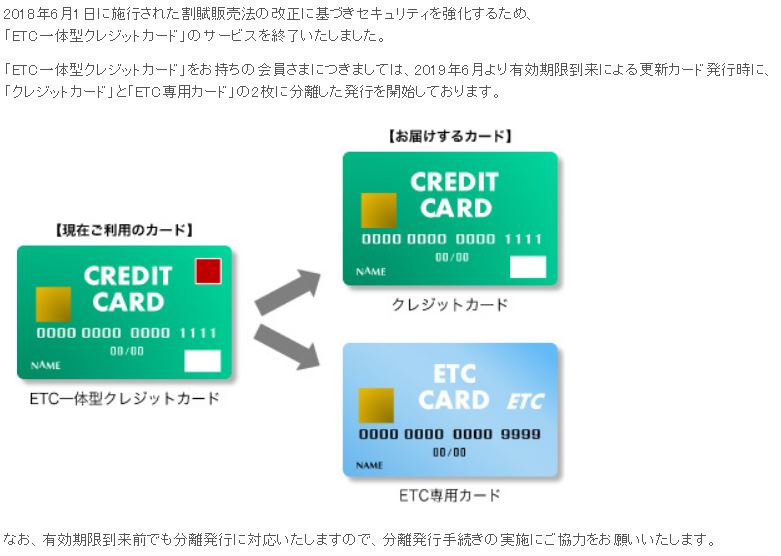 2018年6月1日に施行された割賦販売法の改正に基づきセキュリティを強化するため、「ETC一体型クレジットカード」のサービスを終了いたしました。

「ETC一体型クレジットカード」をお持ちの会員さまにつきましては、2019年6月より有効期限到来による更新カード発行時に、「クレジットカード」と「ETC専用カード」の2枚に分離した発行を開始しております。

【現在ご利用のカード】

CREDIT CARD
0000 0000 0000 1111
00/00
NAME

ETC一体型クレジットカード

【お届けするカード】

CREDIT CARD
0000 0000 0000 1111
00/00
NAME

クレジットカード

ETC CARD ETC
0000 0000 0000 9999
00/00
NAME

ETC専用カード

なお、有効期限到来前でも分離発行に対応いたしますので、分離発行手続きの実施にご協力をお願いいたします。